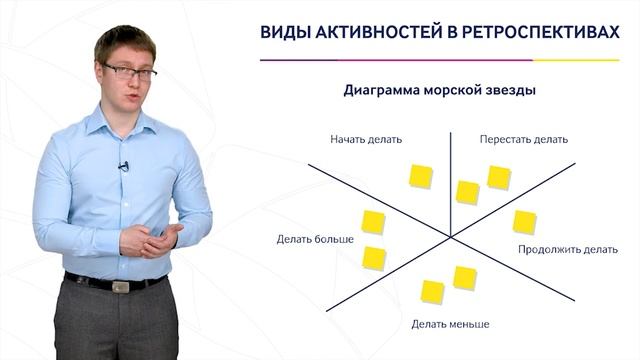 ВИДЫ АКТИВНОСТЕЙ В РЕТРОСПЕКТИВАХ

Диаграмма морской звезды

Начать делать

Перестать делать

Делать больше

Продолжить делать

Делать меньше